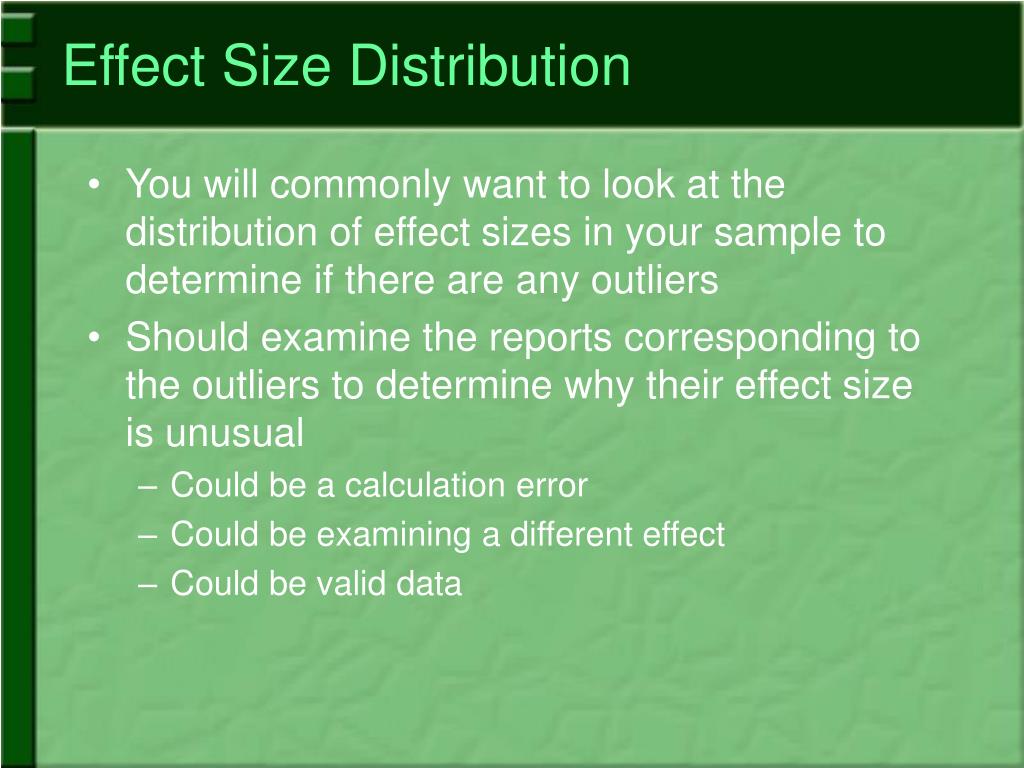 Effect Size Distribution

• You will commonly want to look at the distribution of effect sizes in your sample to determine if there are any outliers
• Should examine the reports corresponding to the outliers to determine why their effect size is unusual
– Could be a calculation error
– Could be examining a different effect
– Could be valid data